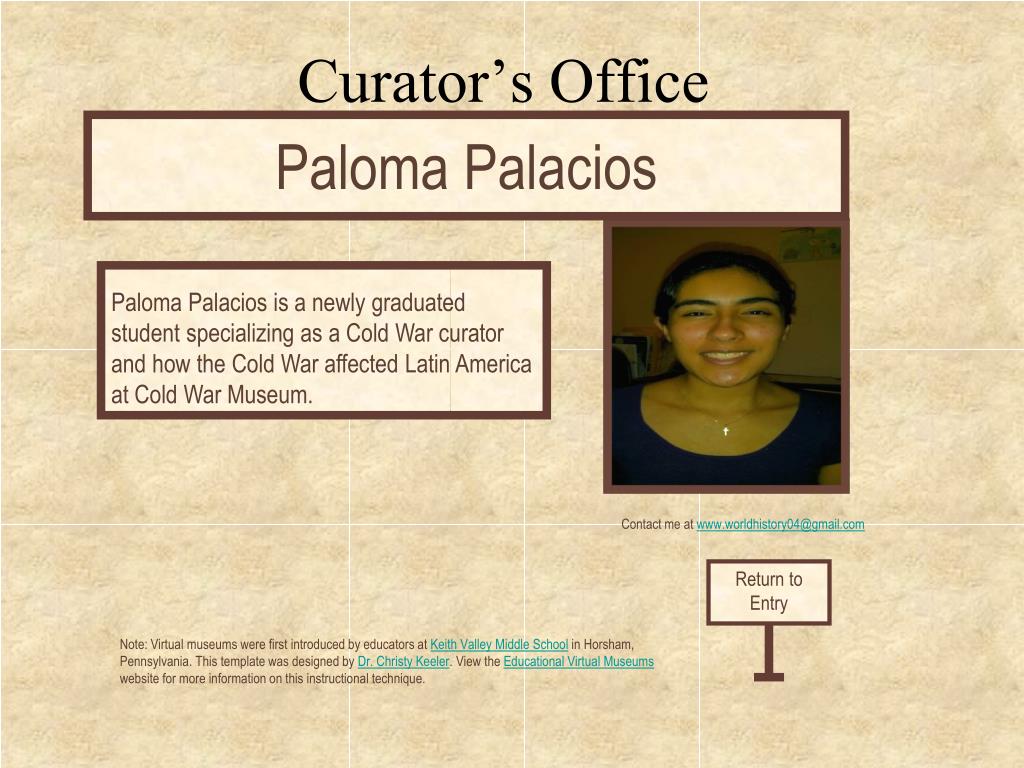 Curator’s Office

Paloma Palacios

Paloma Palacios is a newly graduated student specializing as a Cold War curator and how the Cold War affected Latin America at Cold War Museum.

Contact me at www.worldhistory04@gmail.com

Return to Entry

Note: Virtual museums were first introduced by educators at Keith Valley Middle School in Horsham, Pennsylvania. This template was designed by Dr. Christy Keeler. View the Educational Virtual Museums website for more information on this instructional technique.